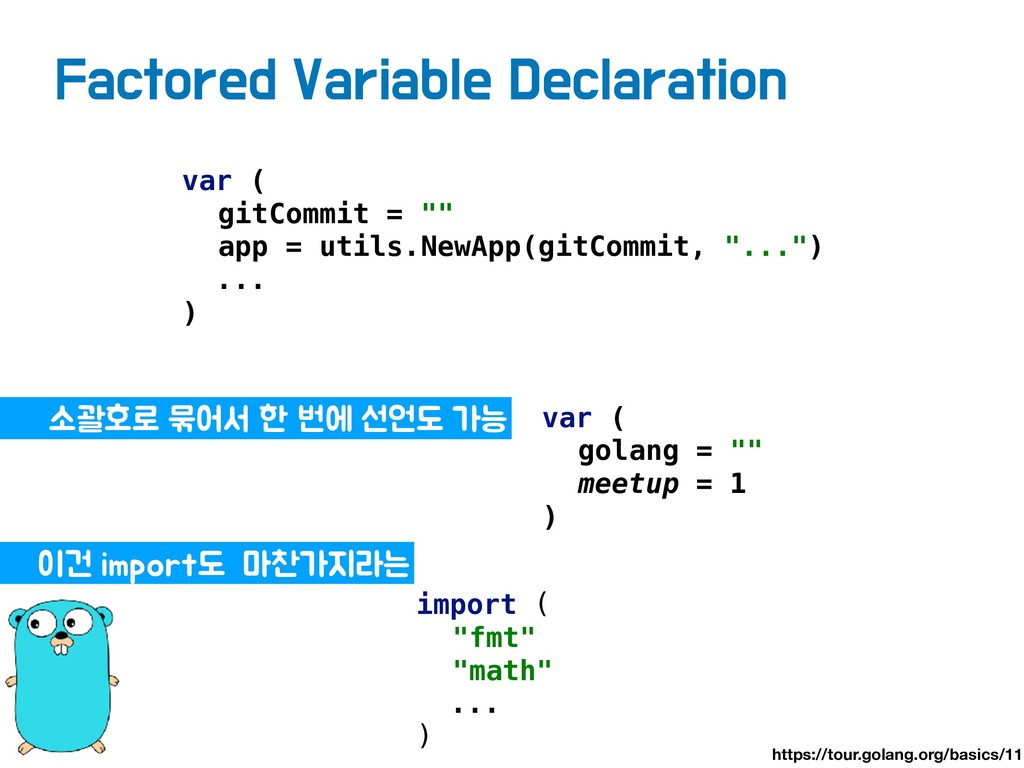 Factored Variable Declaration

var (
gitCommit = ""
app = utils.NewApp(gitCommit, "...")
...
)

소괄호로 묶어서 한 번에 선언도 가능

var (
golang = ""
meetup = 1
)

이건 import도 마찬가지라는

import (
"fmt"
"math"
...
)

https://tour.golang.org/basics/11